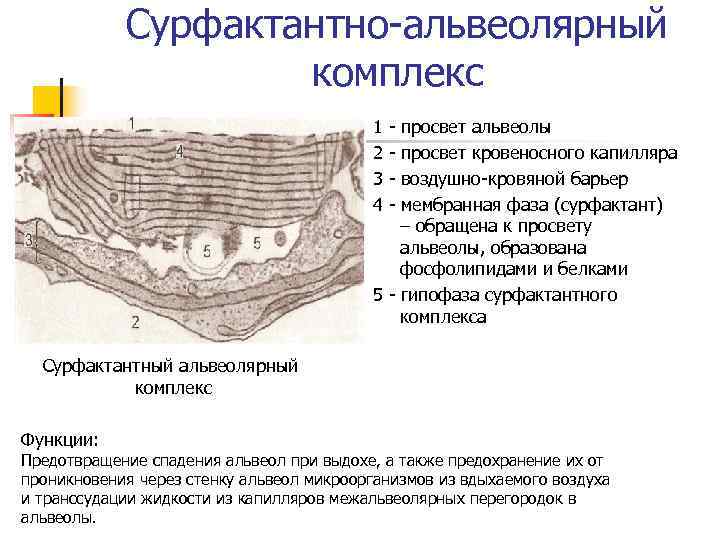 Сурфактантно-альвеолярный комплекс

1
4
3
5
5
2

1 - просвет альвеолы
2 - просвет кровеносного капилляра
3 - воздушно-кровяной барьер
4 - мембранная фаза (сурфактант) – обращена к просвету альвеолы, образована фосфолипидами и белками
5 - гипофаза сурфактантного комплекса

Сурфактантный альвеолярный комплекс

Функции:
Предотвращение спадения альвеол при выдохе, а также предохранение их от проникновения через стенку альвеол микроорганизмов из вдыхаемого воздуха и транссудации жидкости из капилляров межальвеолярных перегородок в альвеолы.